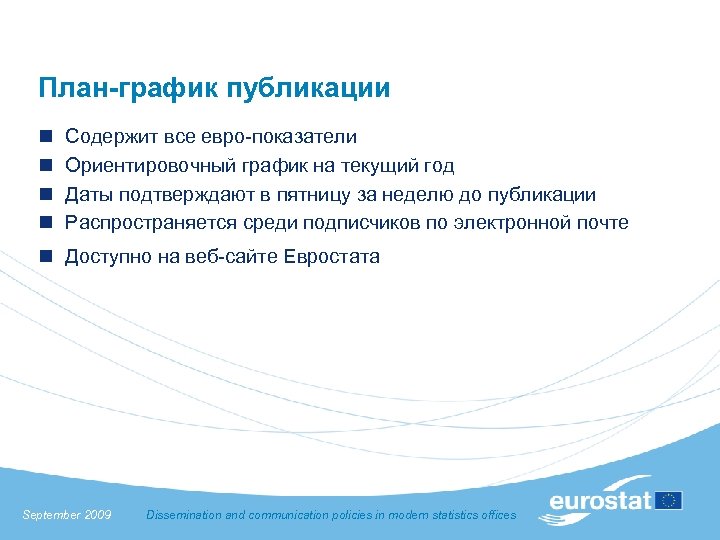 План-график публикации

- Содержит все евро-показатели
- Ориентировочный график на текущий год
- Даты подтверждают в пятницу за неделю до публикации
- Распространяется среди подписчиков по электронной почте
- Доступно на веб-сайте Евростата

September 2009

Dissemination and communication policies in modern statistics offices

eurostat